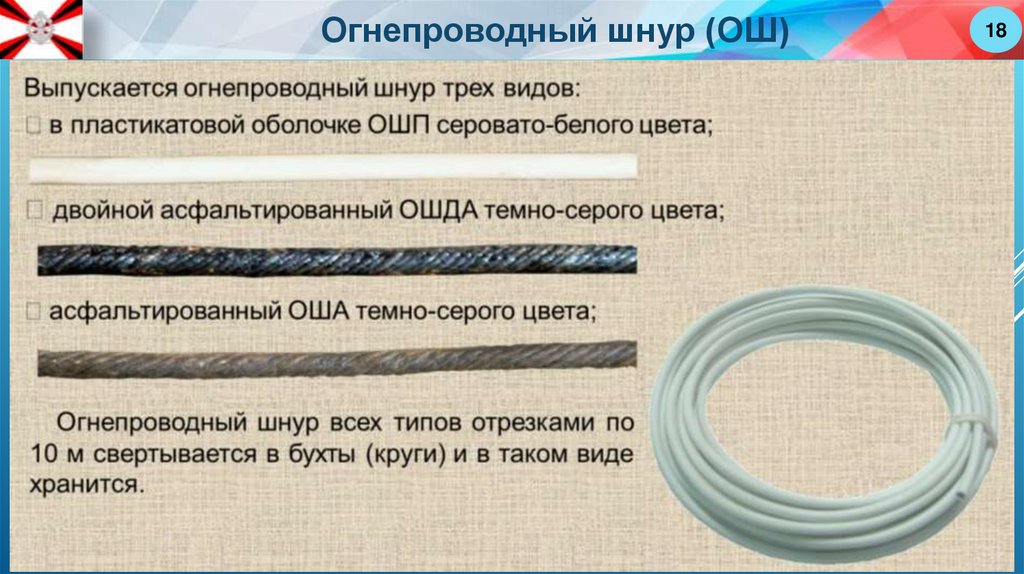 Огнепроводный шнур (ОШ)

18

Выпускается огнепроводный шнур трех видов:

 в пластикатовой оболочке ОШП серовато-белого цвета;

 двойной асфальтированный ОШДА темно-серого цвета;

 асфальтированный ОША темно-серого цвета;

Огнепроводный шнур всех типов отрезками по 10 м свертывается в бухты (круги) и в таком виде хранится.